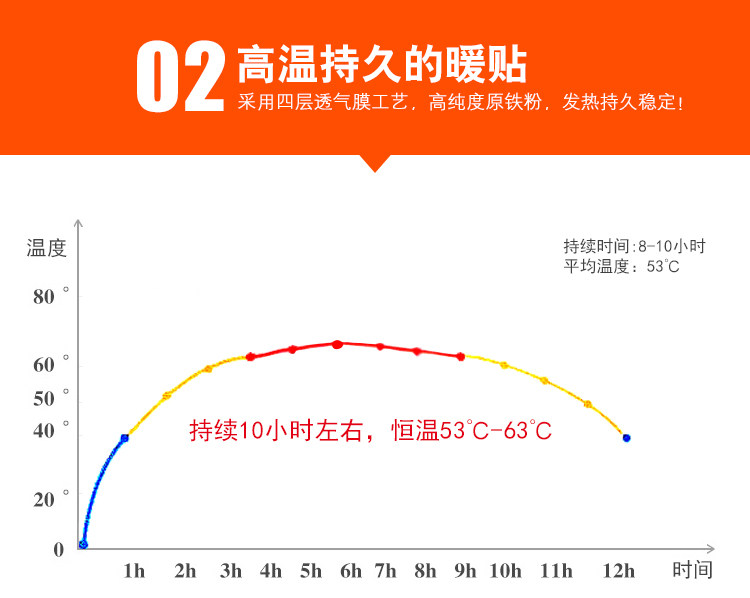 02 高温持久的暖贴
采用四层透气膜工艺，高纯度原铁粉，发热持久稳定！

温度

持续时间:8-10小时
平均温度：53°C

80 °
60 °
50 °
40 °
20 °
0

持续10小时左右，恒温53°C-63°C

1h 2h 3h 4h 5h 6h 7h 8h 9h 10h 11h 12h 时间